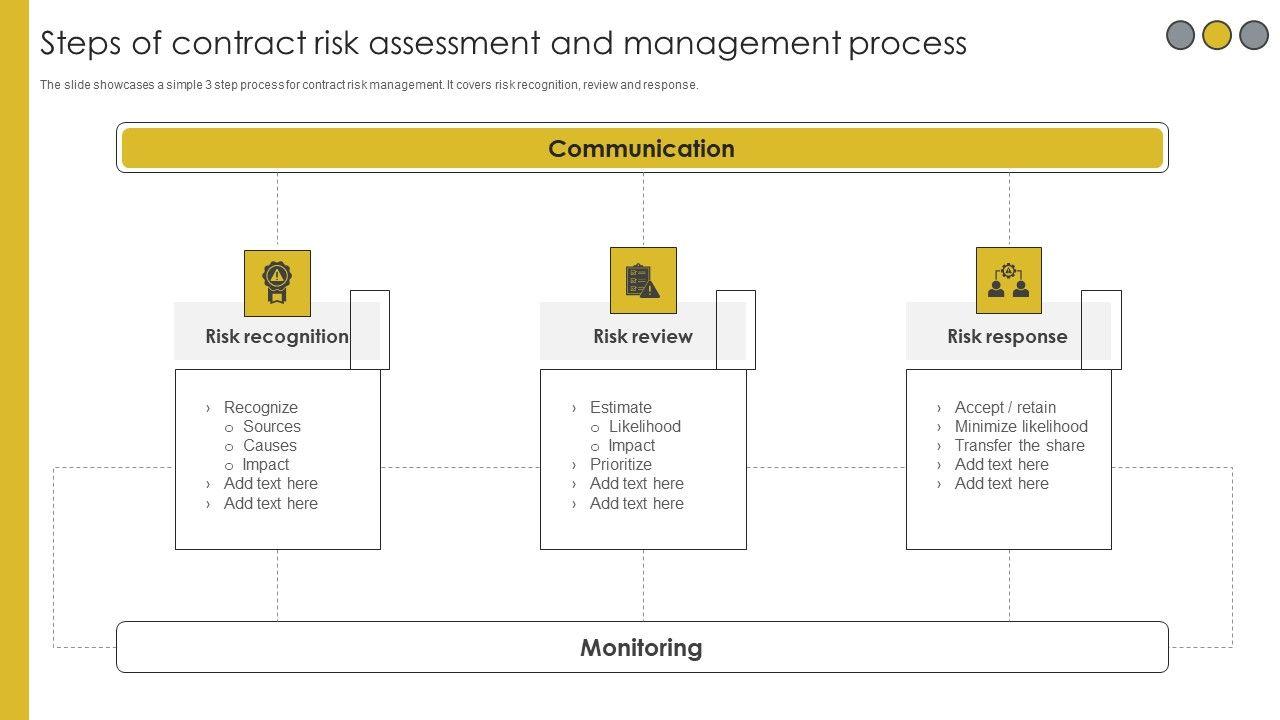 Steps of contract risk assessment and management process

The slide showcases a simple 3 step process for contract risk management. It covers risk recognition, review and response.

Communication

Risk recognition

› Recognize
 o Sources
 o Causes
 o Impact
› Add text here
› Add text here

Risk review

› Estimate
 o Likelihood
 o Impact
› Prioritize
› Add text here
› Add text here

Risk response

› Accept / retain
› Minimize likelihood
› Transfer the share
› Add text here
› Add text here

Monitoring